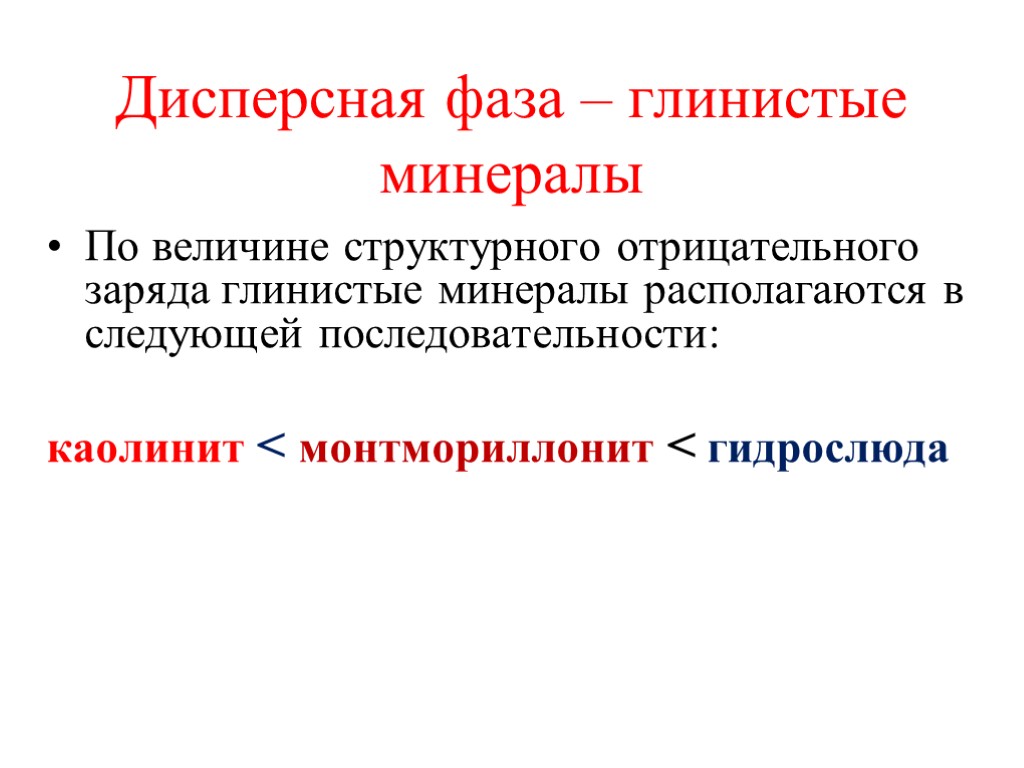 Дисперсная фаза – глинистые минералы

• По величине структурного отрицательного заряда глинистые минералы располагаются в следующей последовательности:

каолинит < монтмориллонит < гидрослюда